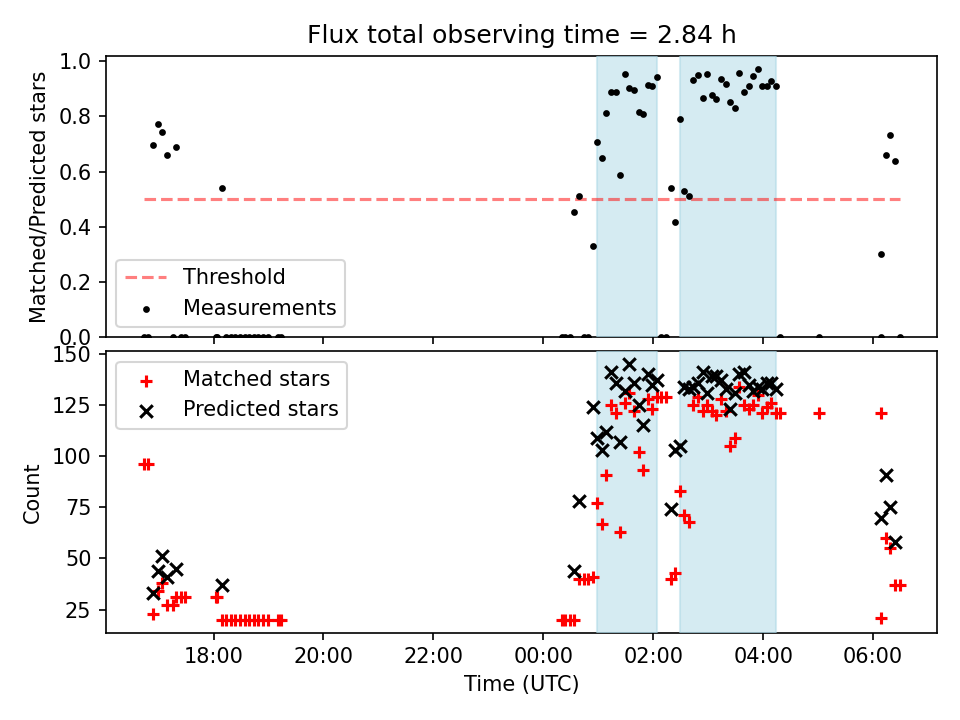 Flux total observing time = 2.84 h

Matched/Predicted stars

1.0
0.8
0.6
0.4
0.2
0.0

Threshold
Measurements

Count

150
125
100
75
50
25

Matched stars
Predicted stars

18:00
20:00
22:00
00:00
02:00
04:00
06:00

Time (UTC)